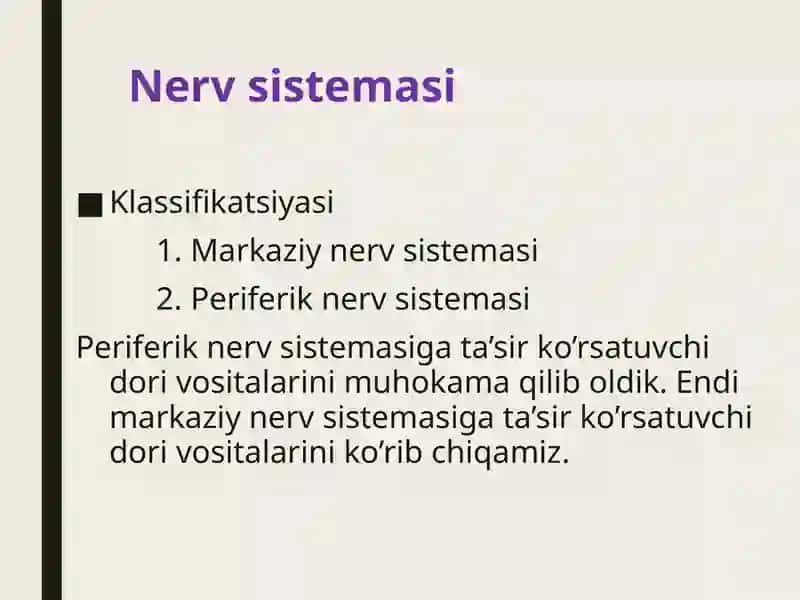 Nerv sistemasi

■ Klassifikatsiyasi

1. Markaziy nerv sistemasi
2. Periferik nerv sistemasi

Periferik nerv sistemasiga ta’sir ko’rsatuvchi dori vositalarini muhokama qilib oldik. Endi markaziy nerv sistemasiga ta’sir ko’rsatuvchi dori vositalarini ko’rib chiqamiz.